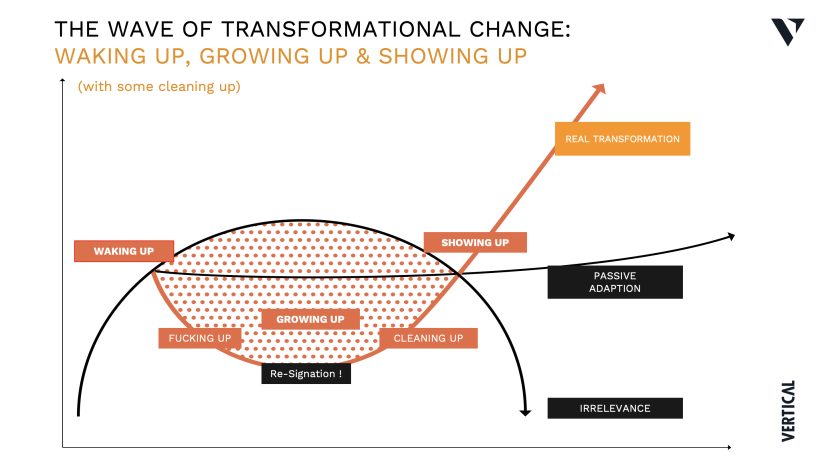 THE WAVE OF TRANSFORMATIONAL CHANGE:
WAKING UP, GROWING UP & SHOWING UP

(with some cleaning up)

REAL TRANSFORMATION

WAKING UP

SHOWING UP

PASSIVE ADAPTION

GROWING UP

FUCKING UP

CLEANING UP

Re-Signation !

IRRELEVANCE

VERTICAL